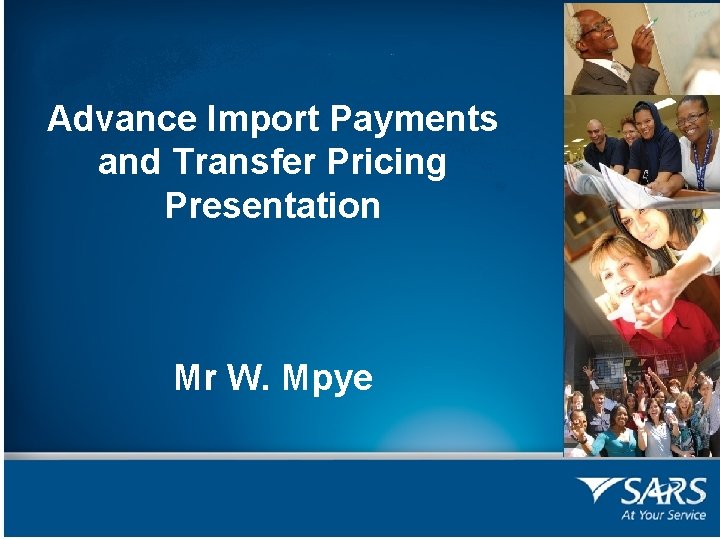 Advance Import Payments and Transfer Pricing Presentation

Mr W. Mpye

SARS
At Your Service